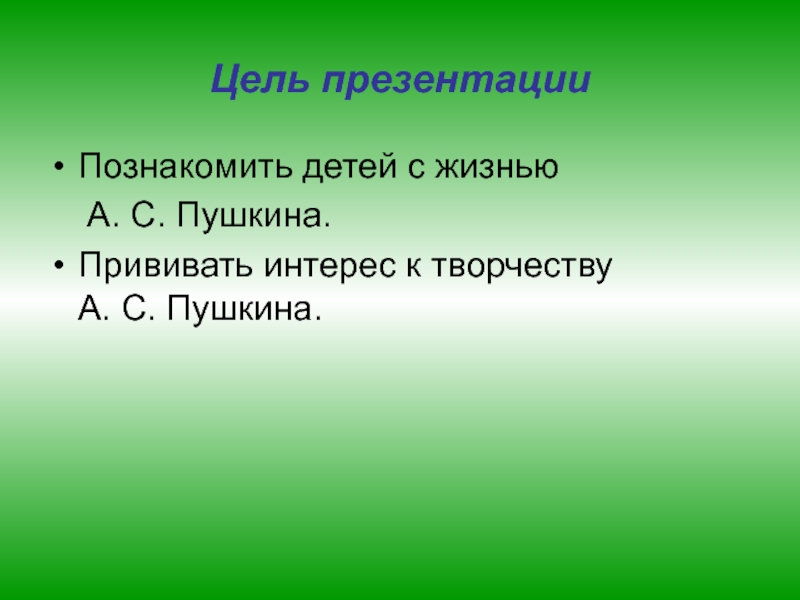 Цель презентации

• Познакомить детей с жизнью А. С. Пушкина.

• Прививать интерес к творчеству А. С. Пушкина.